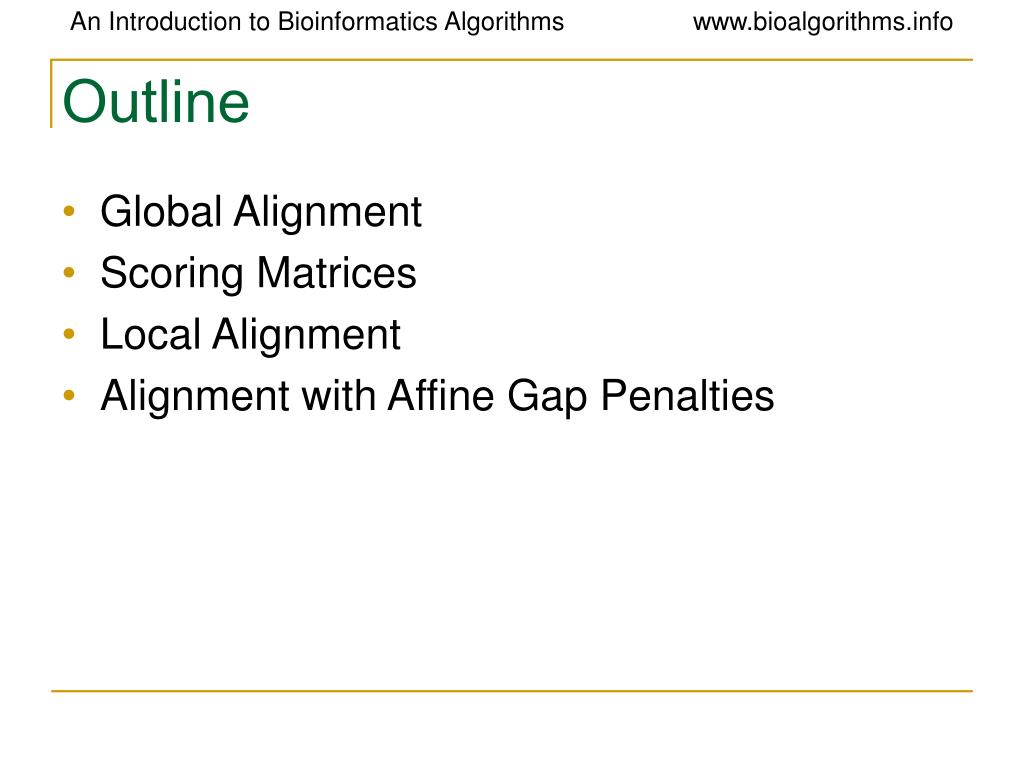 An Introduction to Bioinformatics Algorithms www.bioalgorithms.info

Outline

• Global Alignment
• Scoring Matrices
• Local Alignment
• Alignment with Affine Gap Penalties